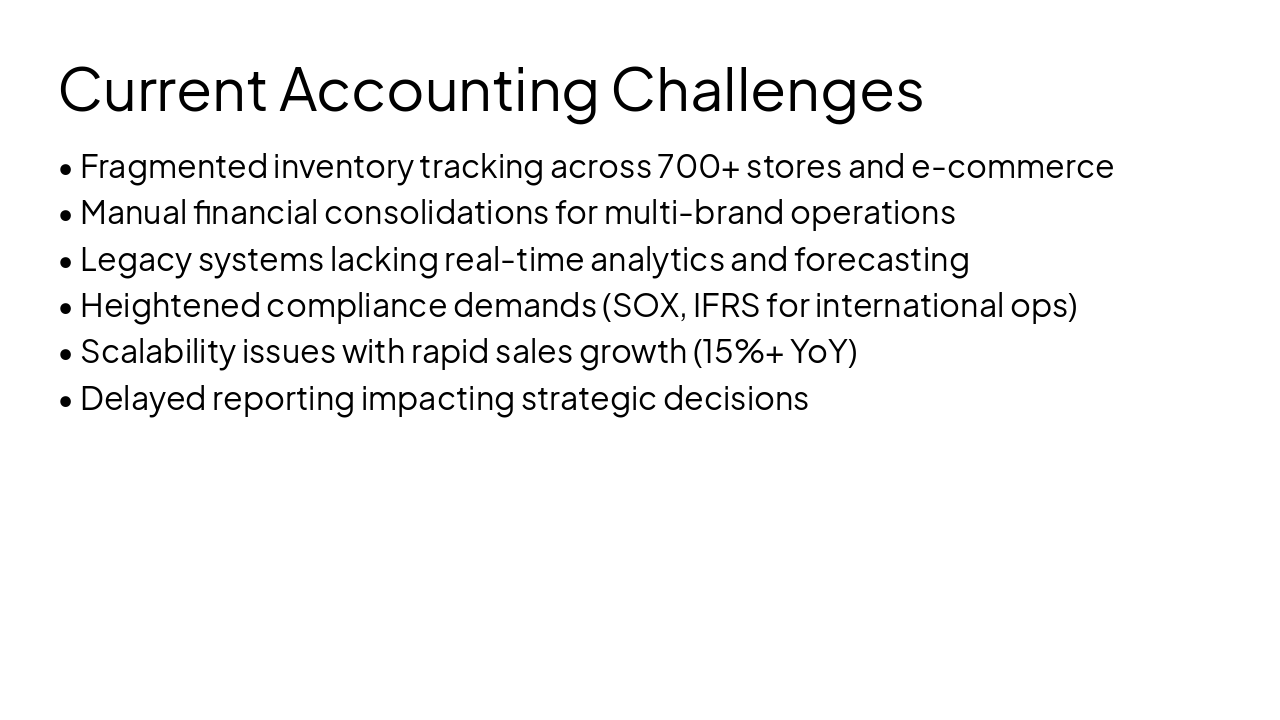 Current Accounting Challenges

• Fragmented inventory tracking across 700+ stores and e-commerce
• Manual financial consolidations for multi-brand operations
• Legacy systems lacking real-time analytics and forecasting
• Heightened compliance demands (SOX, IFRS for international ops)
• Scalability issues with rapid sales growth (15%+ YoY)
• Delayed reporting impacting strategic decisions